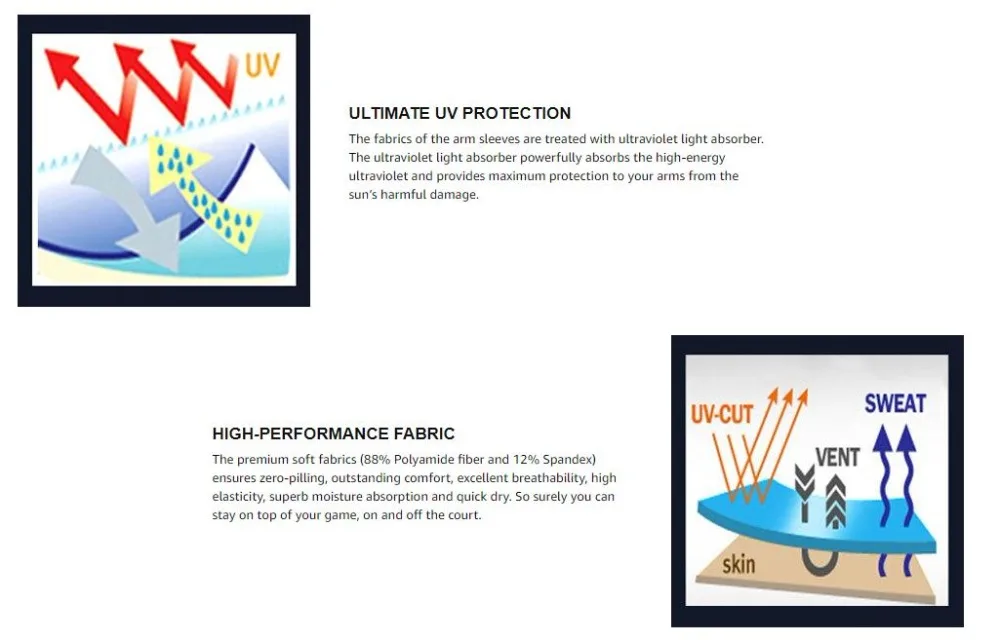 UV

ULTIMATE UV PROTECTION

The fabrics of the arm sleeves are treated with ultraviolet light absorber. The ultraviolet light absorber powerfully absorbs the high-energy ultraviolet and provides maximum protection to your arms from the sun's harmful damage.

HIGH-PERFORMANCE FABRIC

The premium soft fabrics (88% Polyamide fiber and 12% Spandex) ensures zero-pilling, outstanding comfort, excellent breathability, high elasticity, superb moisture absorption and quick dry. So surely you can stay on top of your game, on and off the court.

UV-CUT

VENT

SWEAT

skin